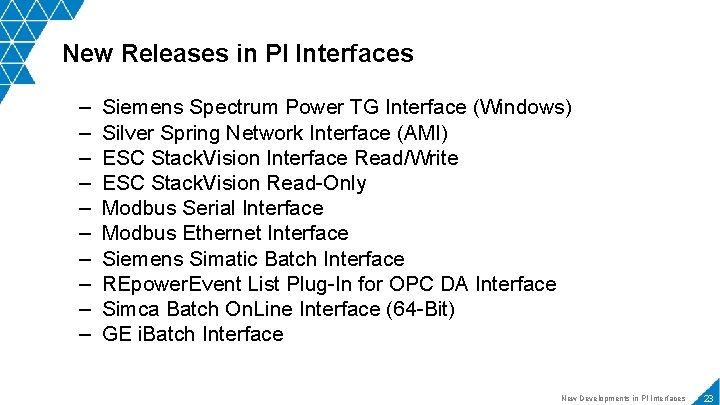 New Releases in PI Interfaces

– Siemens Spectrum Power TG Interface (Windows)
– Silver Spring Network Interface (AMI)
– ESC StackVision Interface Read/Write
– ESC StackVision Read-Only
– Modbus Serial Interface
– Modbus Ethernet Interface
– Siemens Simatic Batch Interface
– REpowerEvent List Plug-In for OPC DA Interface
– Simca Batch OnLine Interface (64-Bit)
– GE iBatch Interface

New Developments in PI Interfaces 23